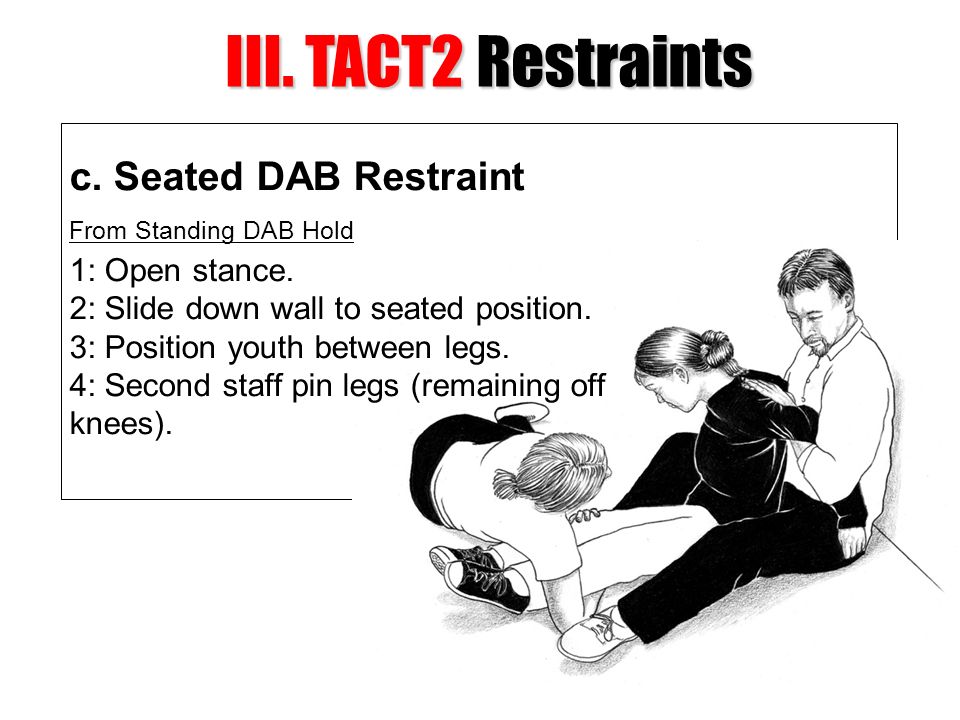 III. TACT2 Restraints

c. Seated DAB Restraint

From Standing DAB Hold

1: Open stance.
2: Slide down wall to seated position.
3: Position youth between legs.
4: Second staff pin legs (remaining off knees).